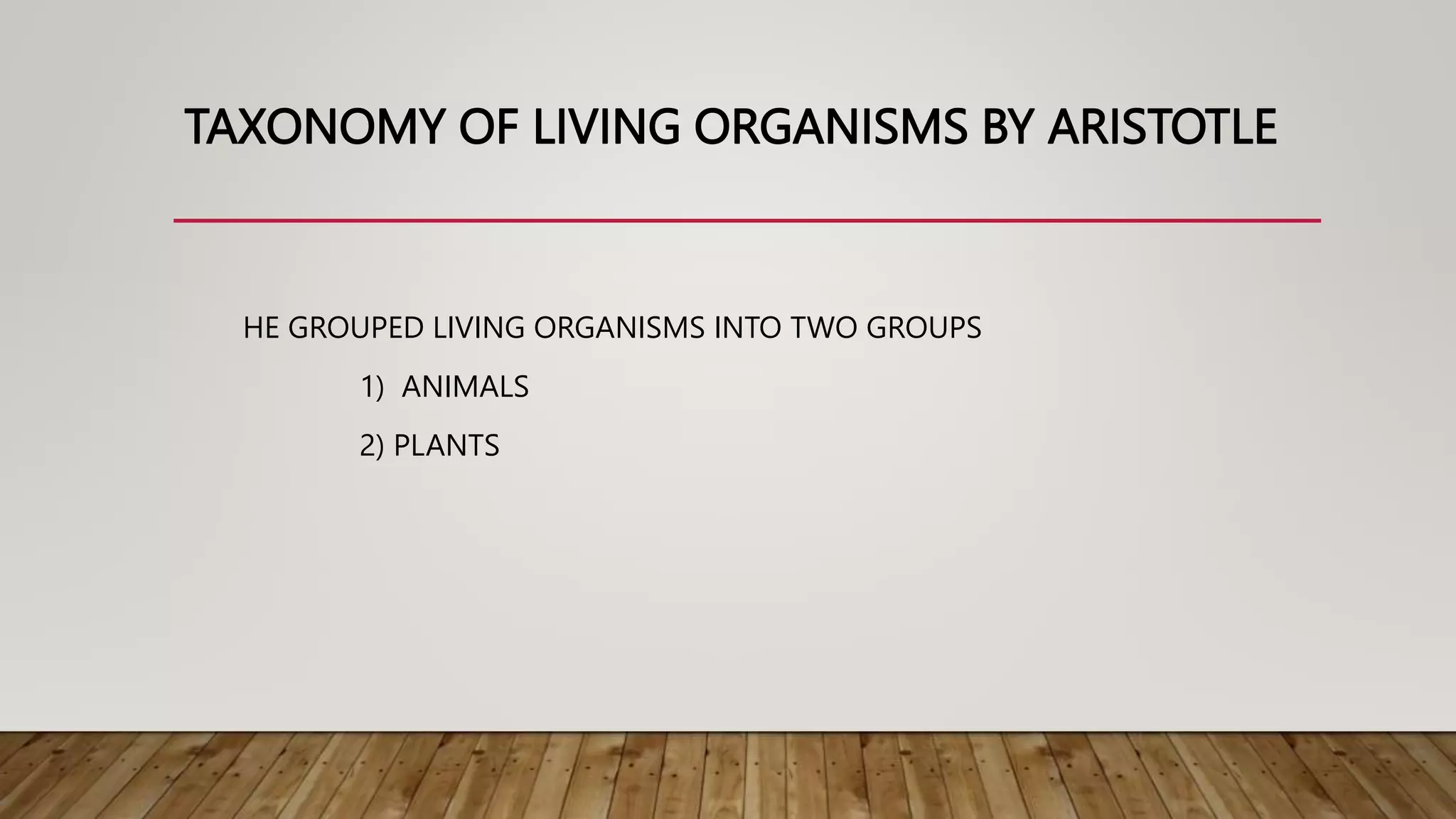 TAXONOMY OF LIVING ORGANISMS BY ARISTOTLE

HE GROUPED LIVING ORGANISMS INTO TWO GROUPS

1) ANIMALS

2) PLANTS